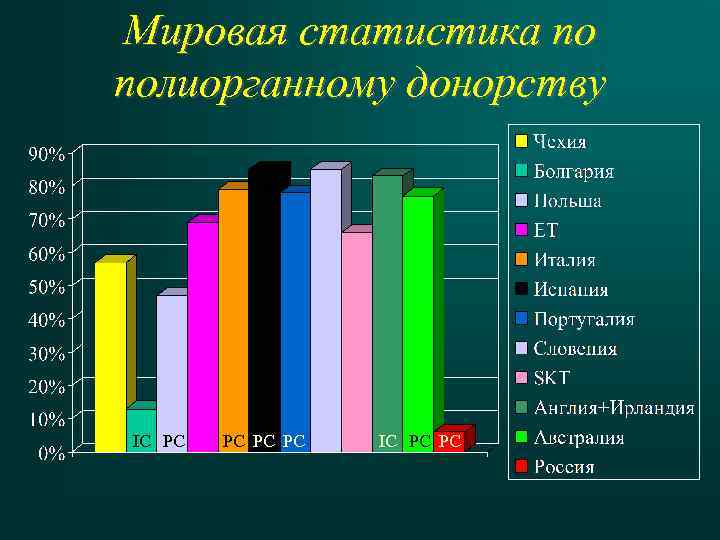 Мировая статистика по полиорганному донорству

90%
80%
70%
60%
50%
40%
30%
20%
10%
0%

IC PC PC PC PC IC PC PC

Чехия
Болгария
Польша
ET
Италия
Испания
Португалия
Словения
SKT
Англия+Ирландия
Австралия
Россия